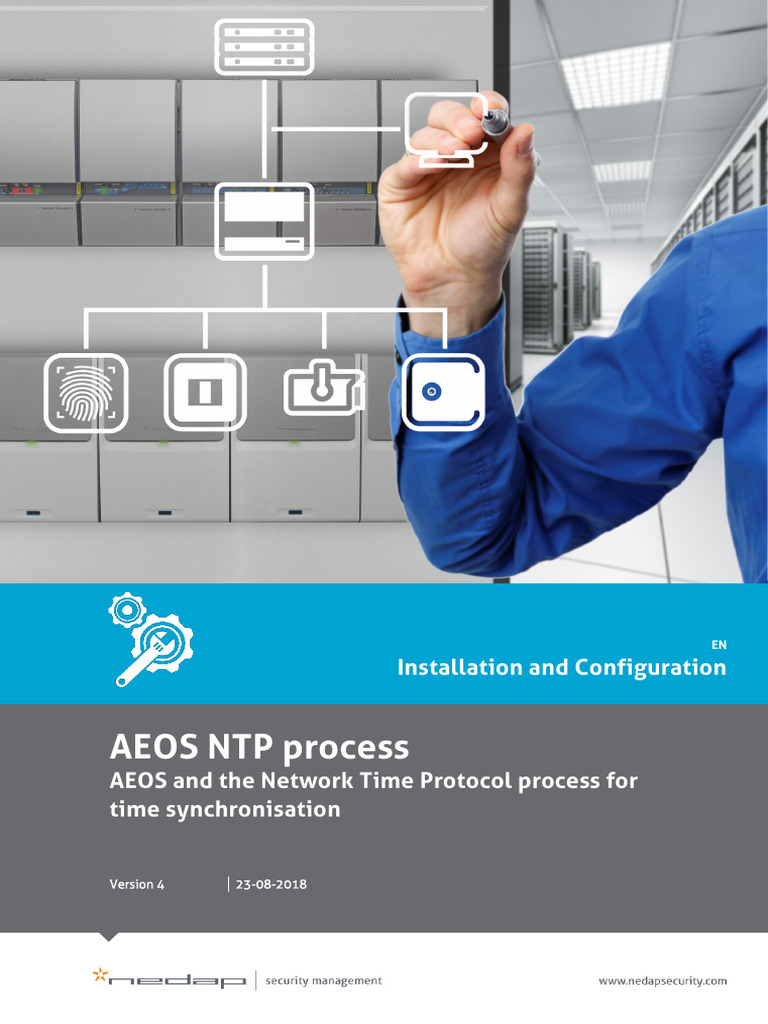 EN
Installation and Configuration

AEOS NTP process
AEOS and the Network Time Protocol process for time synchronisation

Version 4 | 23-08-2018

nedap | security management

www.nedapsecurity.com